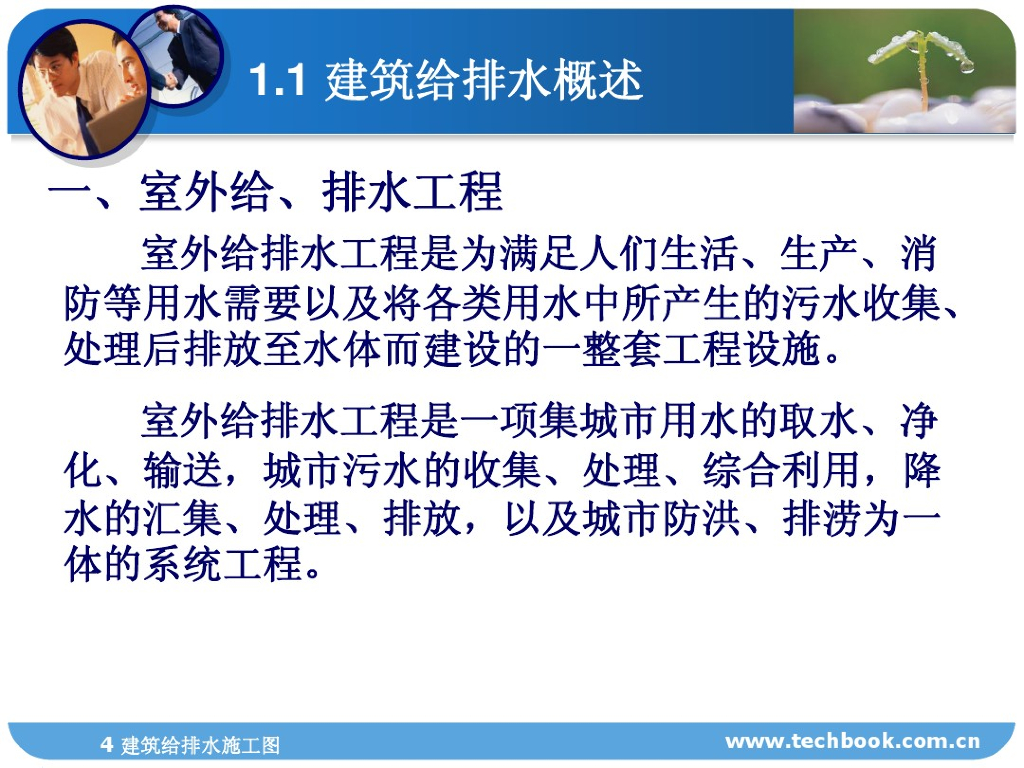 1.1 建筑给排水概述

一、室外给、排水工程

室外给排水工程是为满足人们生活、生产、消防等用水需要以及将各类用水中所产生的污水收集、处理后排放至水体而建设的一整套工程设施。

室外给排水工程是一项集城市用水的取水、净化、输送，城市污水的收集、处理、综合利用，降水的汇集、处理、排放，以及城市防洪、排涝为一体的系统工程。

4 建筑给排水施工图

www.techbook.com.cn